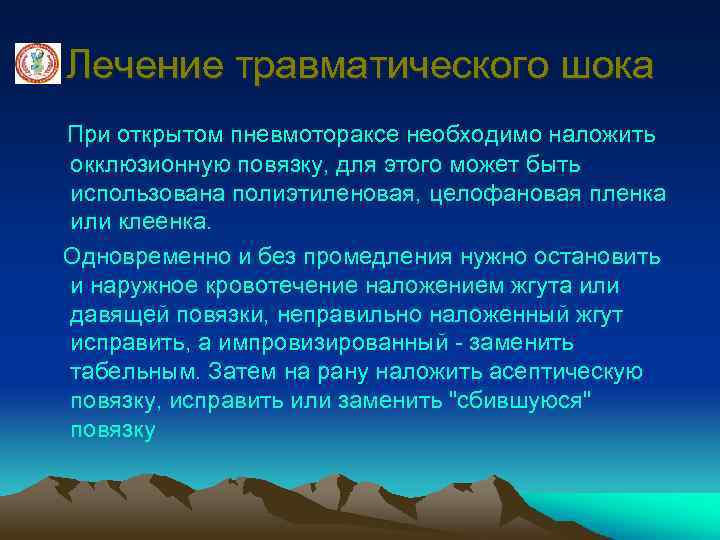 Лечение травматического шока

При открытом пневмотораксе необходимо наложить окклюзионную повязку, для этого может быть использована полиэтиленовая, целофановая пленка или клеенка.

Одновременно и без промедления нужно остановить и наружное кровотечение наложением жгута или давящей повязки, неправильно наложенный жгут исправить, а импровизированный - заменить табельным. Затем на рану наложить асептическую повязку, исправить или заменить "сбившуюся" повязку